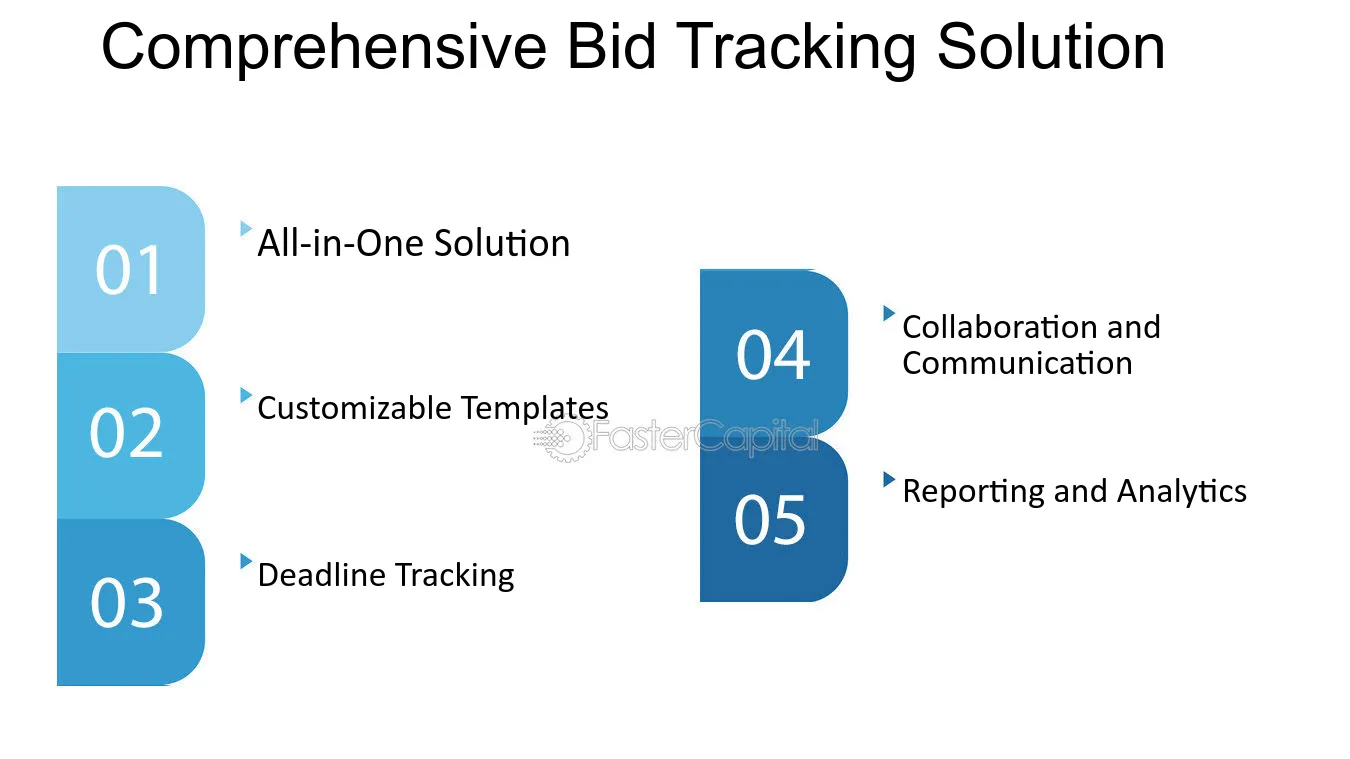 Comprehensive Bid Tracking Solution

01
All-in-One Solution

02
Customizable Templates

03
Deadline Tracking

04
Collaboration and Communication

05
Reporting and Analytics

FasterCapital